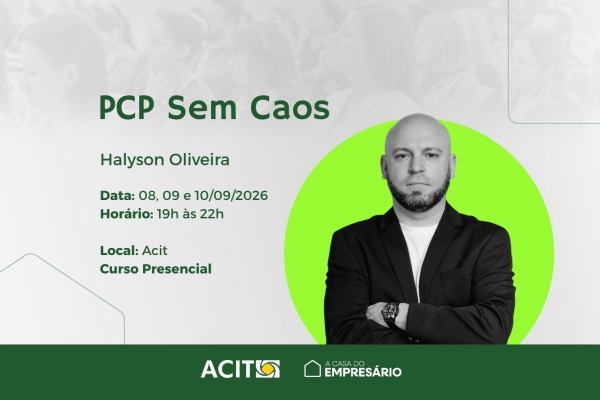 PCP Sem Caos

Halyson Oliveira

Data: 08, 09 e 10/09/2026
Horário: 19h às 22h

Local: Acit
Curso Presencial

ACIT

A CASA DO
EMPRESÁRIO